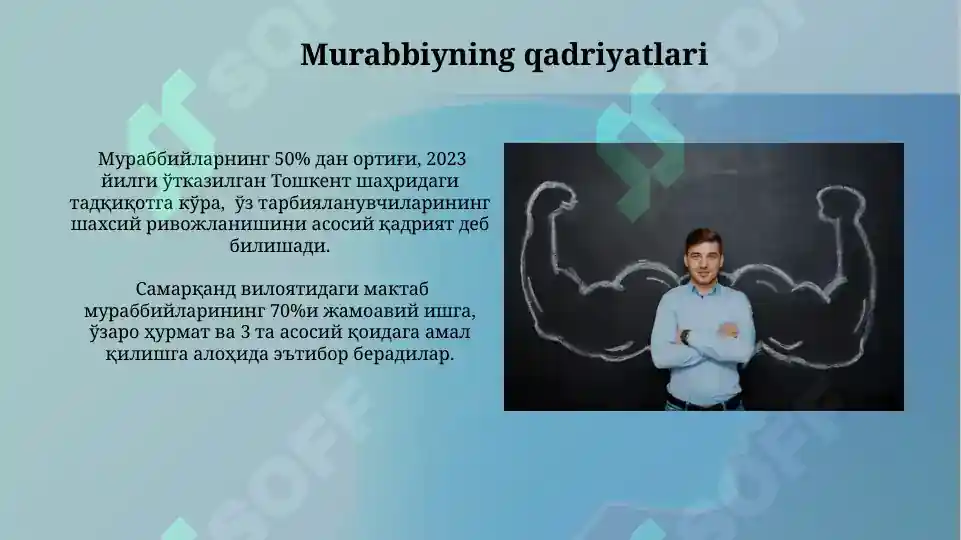 Murabbiyning qadriyatlari

Мураббийларнинг 50% дан ортиғи, 2023 йилги ўтказилган Тошкент шаҳридаги тадқиқотга кўра, ўз тарбияланувчиларининг шахсий ривожланишини асосий қадрият деб билишади.

Самарқанд вилоятидаги мактаб мураббийларининг 70%и жамоавий ишга, ўзаро ҳурмат ва 3 та асосий қоидага амал қилишга алоҳида эътибор берадилар.

SOFF